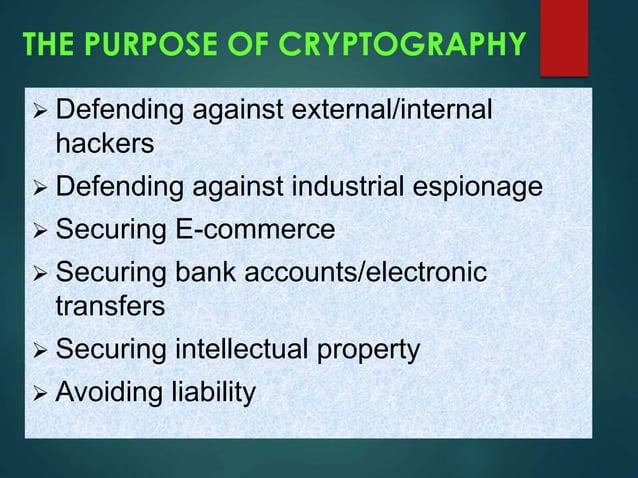 THE PURPOSE OF CRYPTOGRAPHY

➢ Defending against external/internal hackers
➢ Defending against industrial espionage
➢ Securing E-commerce
➢ Securing bank accounts/electronic transfers
➢ Securing intellectual property
➢ Avoiding liability